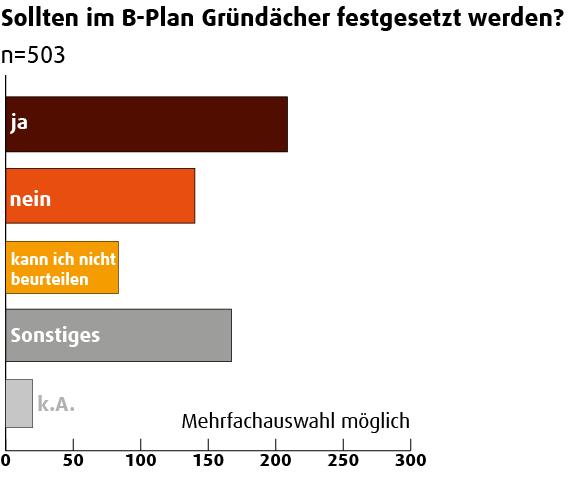 Sollten im B-Plan Gründächer festgesetzt werden?
n=503

ja

nein

kann ich nicht beurteilen

Sonstiges

k.A.

Mehrfachauswahl möglich

0 50 100 150 200 250 300